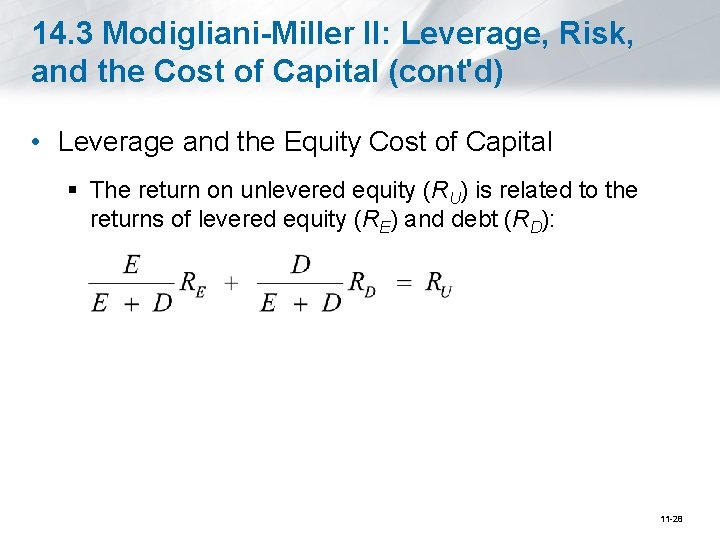 14.3 Modigliani-Miller II: Leverage, Risk, and the Cost of Capital (cont'd)

• Leverage and the Equity Cost of Capital

▪ The return on unlevered equity ($R_U$) is related to the returns of levered equity ($R_E$) and debt ($R_D$):

$\frac{E}{E + D}R_E + \frac{D}{E + D}R_D = R_U$

11-28